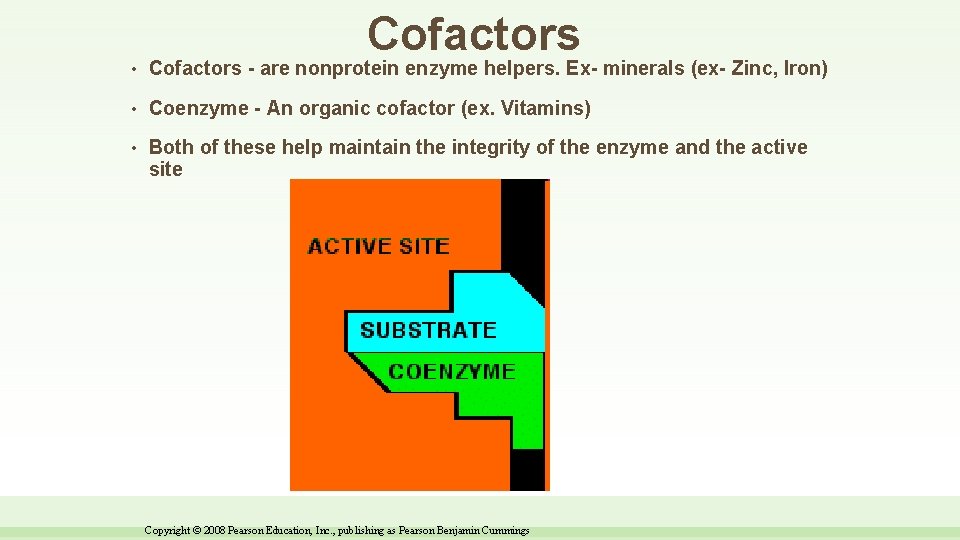 Cofactors

• Cofactors - are nonprotein enzyme helpers. Ex- minerals (ex- Zinc, Iron)

• Coenzyme - An organic cofactor (ex. Vitamins)

• Both of these help maintain the integrity of the enzyme and the active site

ACTIVE SITE

SUBSTRATE

COENZYME

Copyright © 2008 Pearson Education, Inc., publishing as Pearson Benjamin Cummings